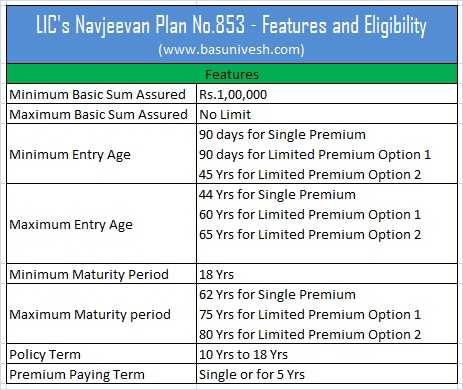 LIC's Navjeevan Plan No.853 - Features and Eligibility
(www.basunivesh.com)

| Features | |
|---|---|
| Minimum Basic Sum Assured | Rs.1,00,000 |
| Maximum Basic Sum Assured | No Limit |
| Minimum Entry Age | 90 days for Single Premium<br>90 days for Limited Premium Option 1<br>45 Yrs for Limited Premium Option 2 |
| Maximum Entry Age | 44 Yrs for Single Premium<br>60 Yrs for Limited Premium Option 1<br>65 Yrs for Limited Premium Option 2 |
| Minimum Maturity Period | 18 Yrs |
| Maximum Maturity period | 62 Yrs for Single Premium<br>75 Yrs for Limited Premium Option 1<br>80 Yrs for Limited Premium Option 2 |
| Policy Term | 10 Yrs to 18 Yrs |
| Premium Paying Term | Single or for 5 Yrs |